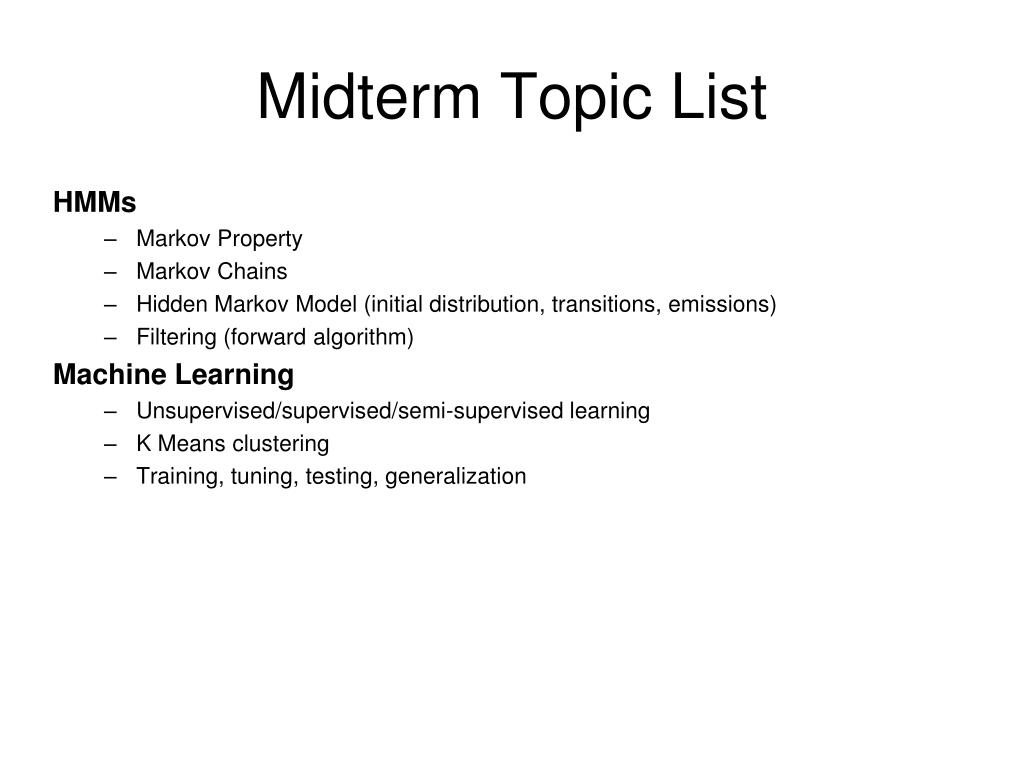 Midterm Topic List

HMMs
– Markov Property
– Markov Chains
– Hidden Markov Model (initial distribution, transitions, emissions)
– Filtering (forward algorithm)

Machine Learning
– Unsupervised/supervised/semi-supervised learning
– K Means clustering
– Training, tuning, testing, generalization